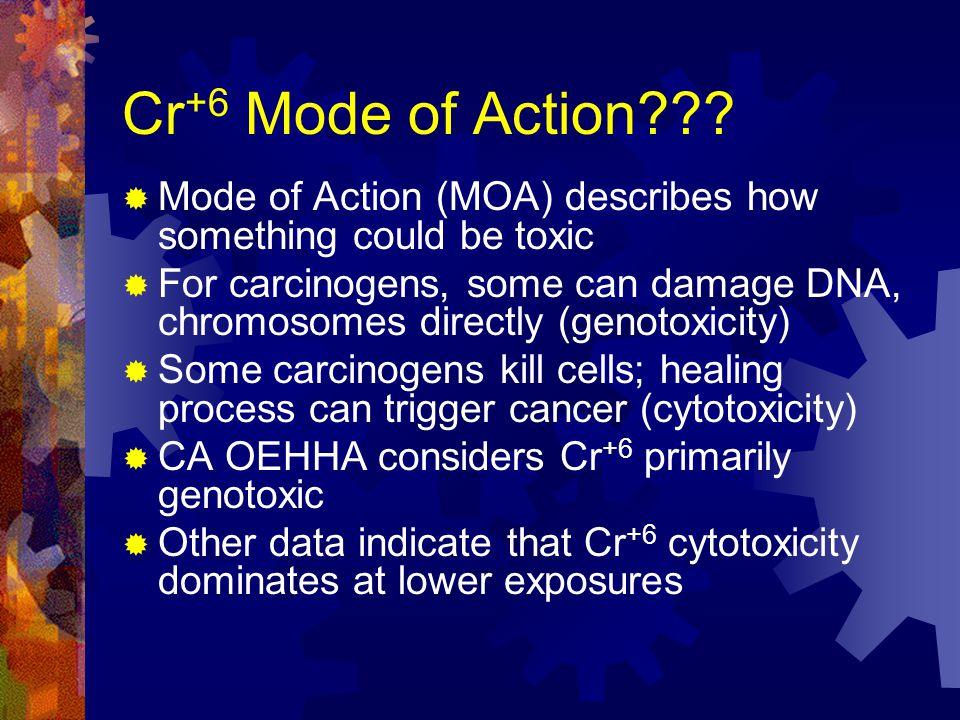 $Cr^{+6}$ Mode of Action???

Mode of Action (MOA) describes how something could be toxic

For carcinogens, some can damage DNA, chromosomes directly (genotoxicity)

Some carcinogens kill cells; healing process can trigger cancer (cytotoxicity)

CA OEHHA considers $Cr^{+6}$ primarily genotoxic

Other data indicate that $Cr^{+6}$ cytotoxicity dominates at lower exposures